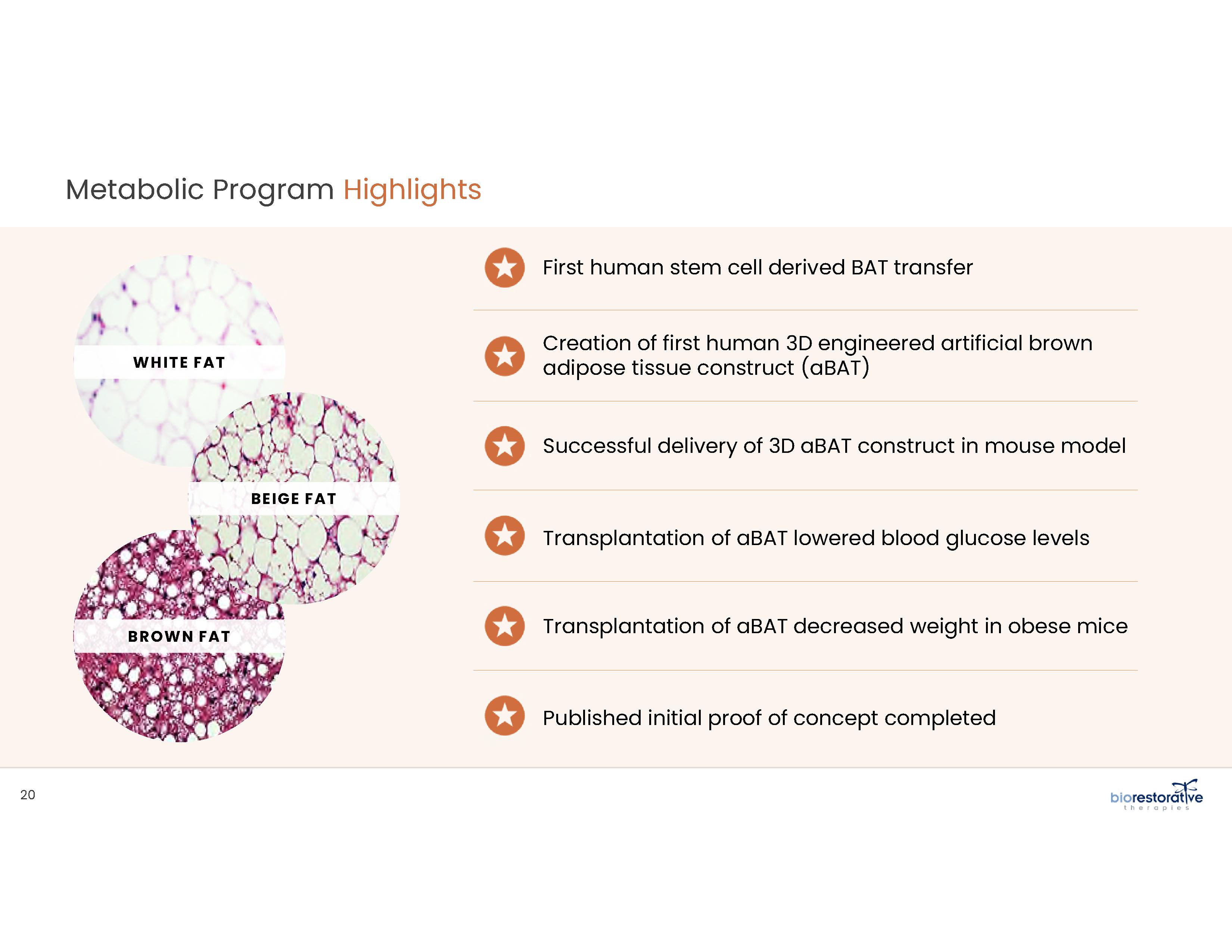 Metabolic Program Highlights

WHITE FAT

BEIGE FAT

BROWN FAT

First human stem cell derived BAT transfer

Creation of first human 3D engineered artificial brown adipose tissue construct (aBAT)

Successful delivery of 3D aBAT construct in mouse model

Transplantation of aBAT lowered blood glucose levels

Transplantation of aBAT decreased weight in obese mice

Published initial proof of concept completed

20

biorestorative therapies